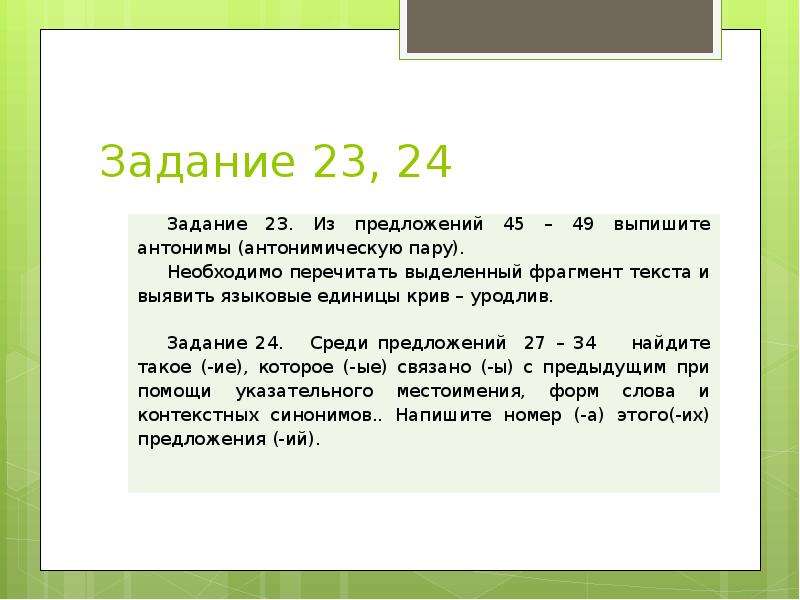 Задание 23, 24

Задание 23. Из предложений 45 – 49 выпишите антонимы (антонимическую пару).

Необходимо перечитать выделенный фрагмент текста и выявить языковые единицы крив – уродлив.

Задание 24. Среди предложений 27 – 34 найдите такое (-ие), которое (-ые) связано (-ы) с предыдущим при помощи указательного местоимения, форм слова и контекстных синонимов.. Напишите номер (-а) этого(-их) предложения (-ий).